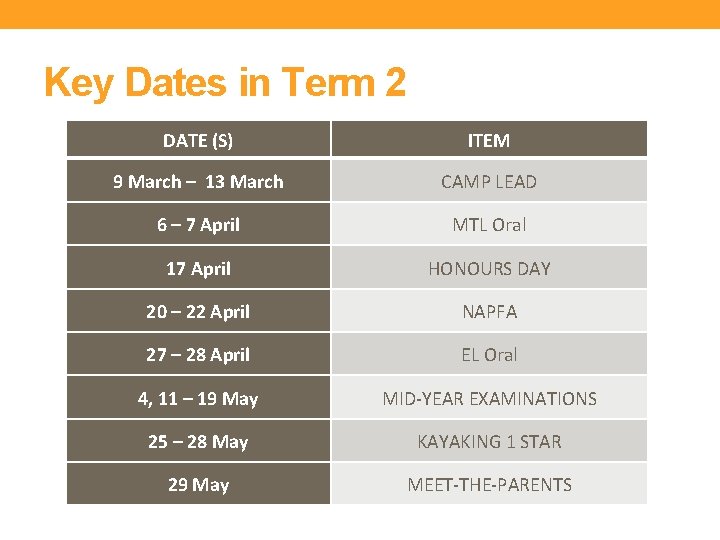 Key Dates in Term 2

| DATE (S) | ITEM |
|---|---|
| 9 March – 13 March | CAMP LEAD |
| 6 – 7 April | MTL Oral |
| 17 April | HONOURS DAY |
| 20 – 22 April | NAPFA |
| 27 – 28 April | EL Oral |
| 4, 11 – 19 May | MID-YEAR EXAMINATIONS |
| 25 – 28 May | KAYAKING 1 STAR |
| 29 May | MEET-THE-PARENTS |